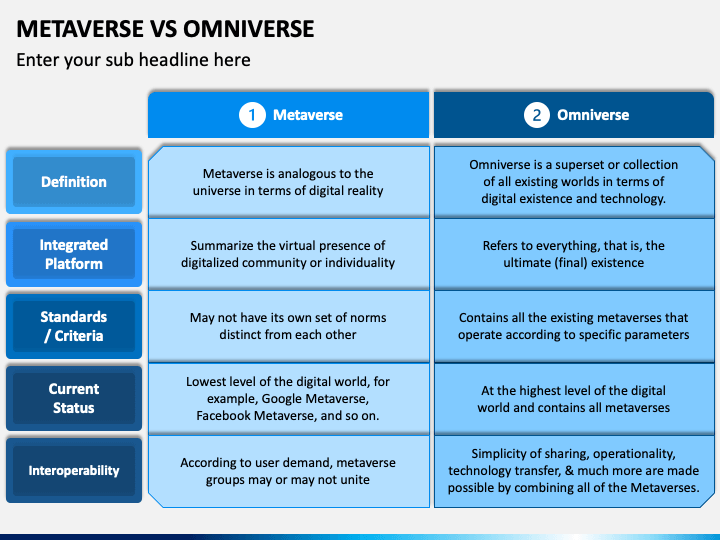 METAVERSE VS OMNIVERSE

Enter your sub headline here

| | 1 Metaverse | 2 Omniverse |
|---|---|---|
| Definition | Metaverse is analogous to the universe in terms of digital reality | Omniverse is a superset or collection of all existing worlds in terms of digital existence and technology. |
| Integrated Platform | Summarize the virtual presence of digitalized community or individuality | Refers to everything, that is, the ultimate (final) existence |
| Standards / Criteria | May not have its own set of norms distinct from each other | Contains all the existing metaverses that operate according to specific parameters |
| Current Status | Lowest level of the digital world, for example, Google Metaverse, Facebook Metaverse, and so on. | At the highest level of the digital world and contains all metaverses |
| Interoperability | According to user demand, metaverse groups may or may not unite | Simplicity of sharing, operationality, technology transfer, & much more are made possible by combining all of the Metaverses. |